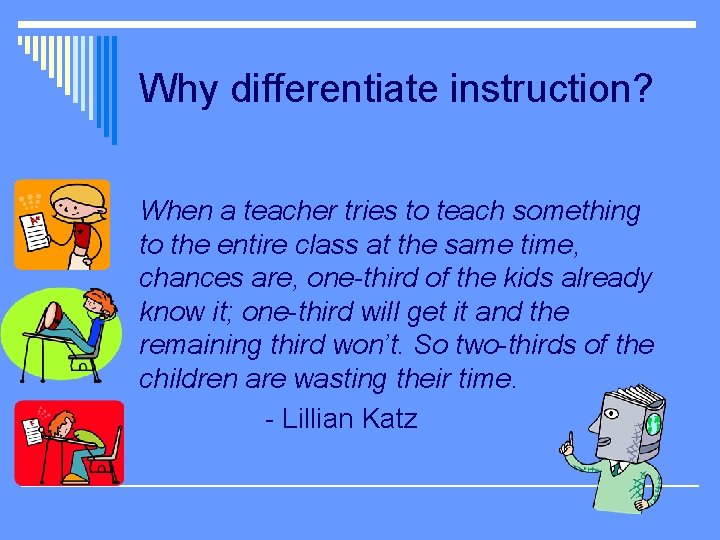 Why differentiate instruction?

When a teacher tries to teach something to the entire class at the same time, chances are, one-third of the kids already know it; one-third will get it and the remaining third won't. So two-thirds of the children are wasting their time.

- Lillian Katz